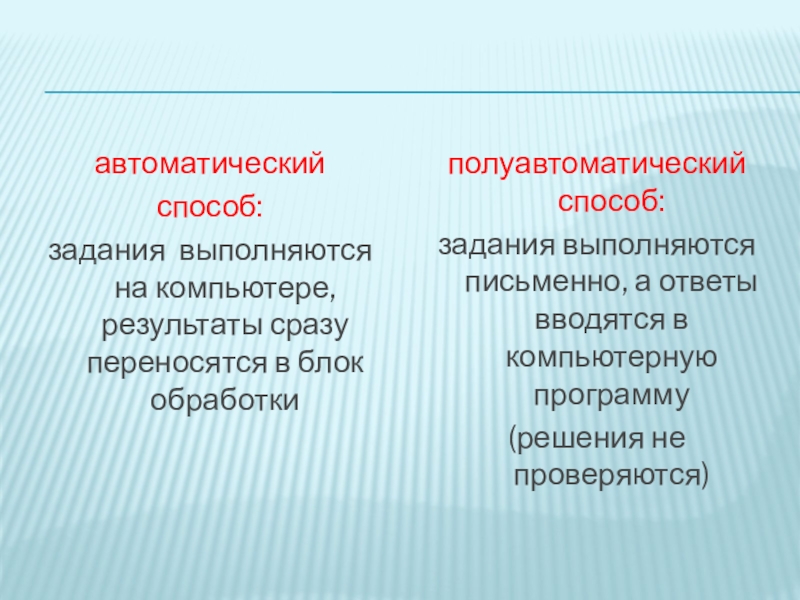 автоматический способ:

задания выполняются на компьютере, результаты сразу переносятся в блок обработки

полуавтоматический способ:

задания выполняются письменно, а ответы вводятся в компьютерную программу (решения не проверяются)